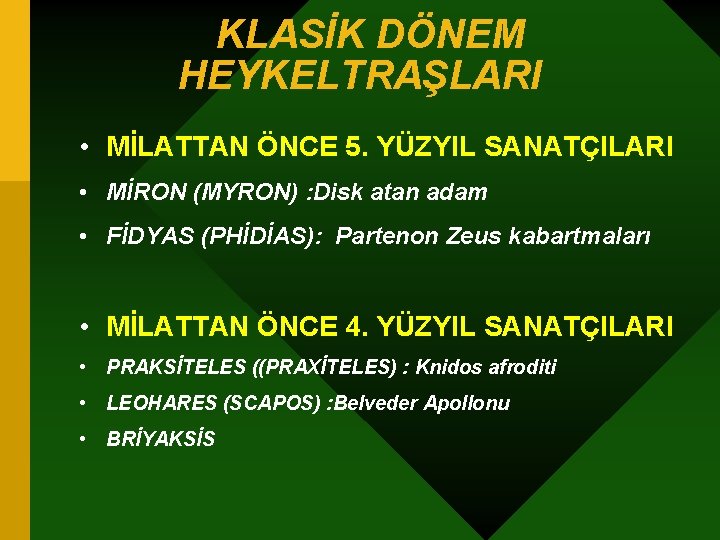 KLASİK DÖNEM HEYKELTRAŞLARI

• MİLATTAN ÖNCE 5. YÜZYIL SANATÇILARI
• MİRON (MYRON) :Disk atan adam
• FİDYAS (PHİDİAS): Partenon Zeus kabartmaları

• MİLATTAN ÖNCE 4. YÜZYIL SANATÇILARI
• PRAKSİTELES ((PRAXİTELES) : Knidos afroditi
• LEOHARES (SCAPOS) :Belveder Apollonu
• BRİYAKSİS